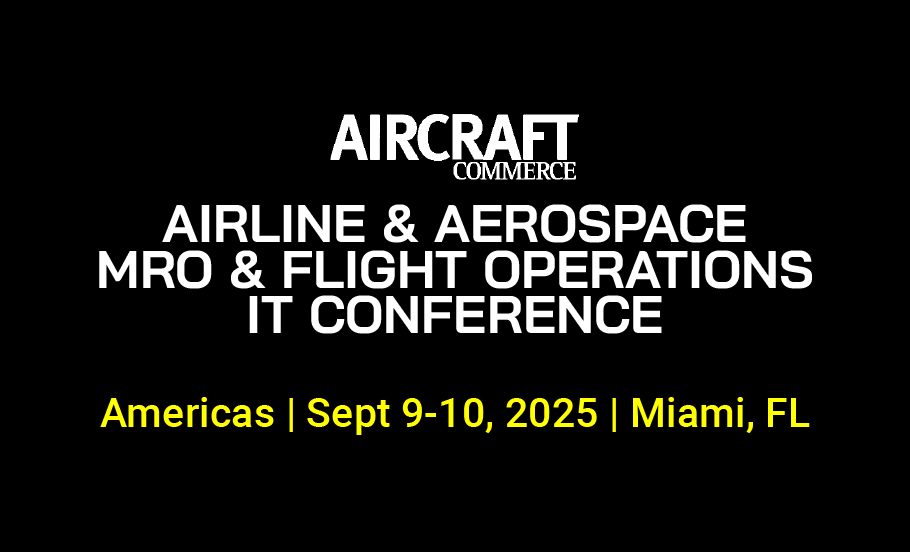 AIRCRAFT
COMMERCE

AIRLINE & AEROSPACE MRO & FLIGHT OPERATIONS IT CONFERENCE

Americas | Sept 9-10, 2025 | Miami, FL